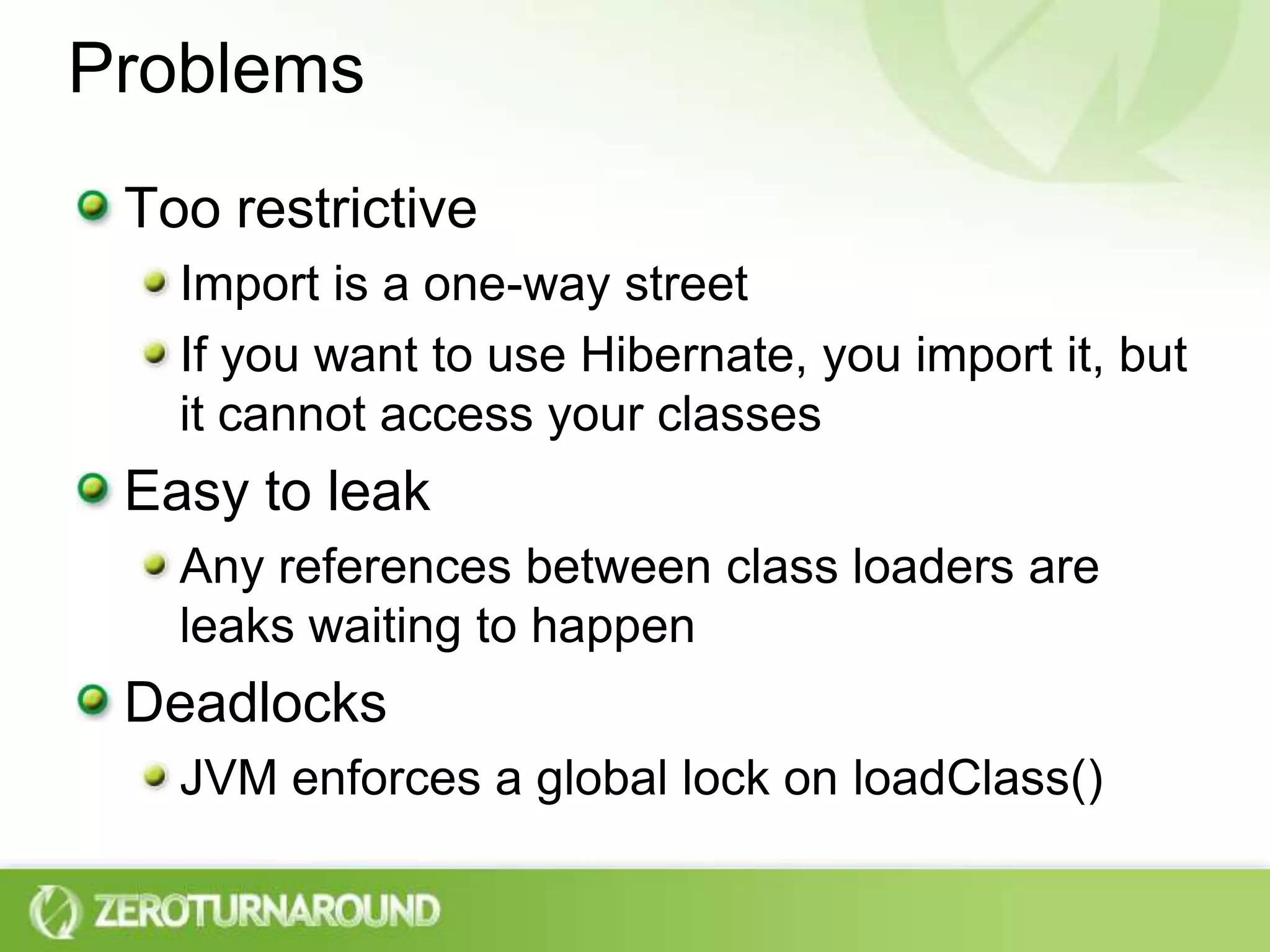 Problems

Too restrictive

Import is a one-way street

If you want to use Hibernate, you import it, but it cannot access your classes

Easy to leak

Any references between class loaders are leaks waiting to happen

Deadlocks

JVM enforces a global lock on loadClass()

ZEROTURNAROUND